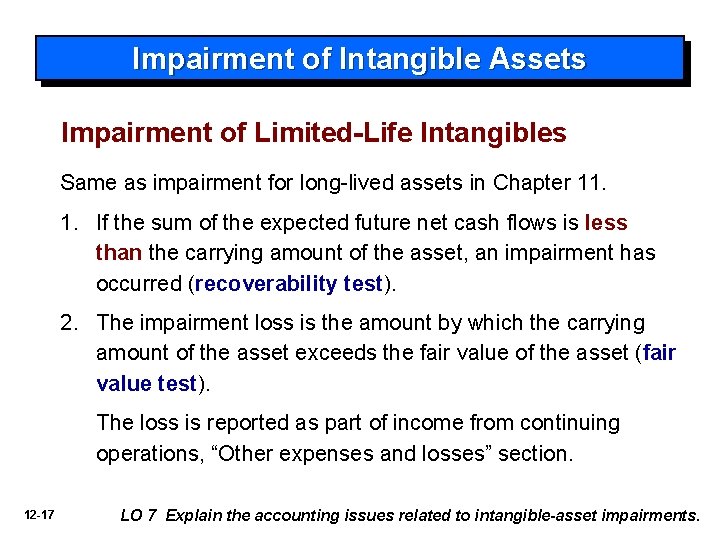 Impairment of Intangible Assets

Impairment of Limited-Life Intangibles

Same as impairment for long-lived assets in Chapter 11.

1. If the sum of the expected future net cash flows is less than the carrying amount of the asset, an impairment has occurred (recoverability test).

2. The impairment loss is the amount by which the carrying amount of the asset exceeds the fair value of the asset (fair value test).

The loss is reported as part of income from continuing operations, “Other expenses and losses” section.

12-17

LO 7 Explain the accounting issues related to intangible-asset impairments.